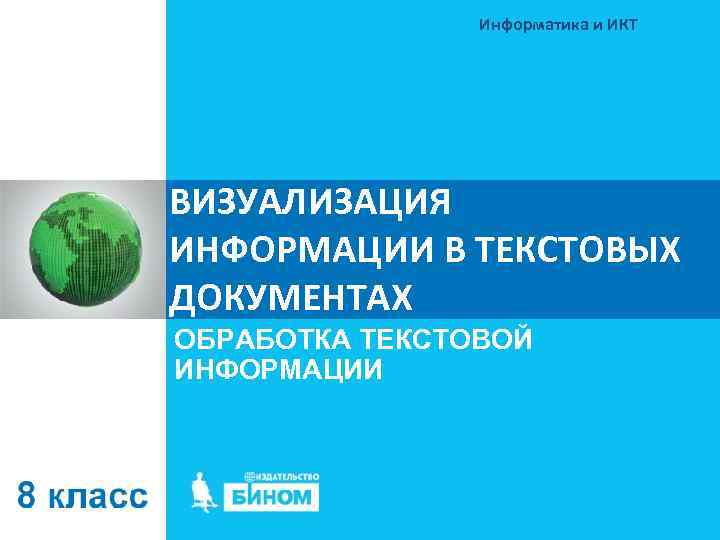 Информатика и ИКТ

ВИЗУАЛИЗАЦИЯ ИНФОРМАЦИИ В ТЕКСТОВЫХ ДОКУМЕНТАХ

ОБРАБОТКА ТЕКСТОВОЙ ИНФОРМАЦИИ

8 класс

ИЗДАТЕЛЬСТВО
БИНОМ